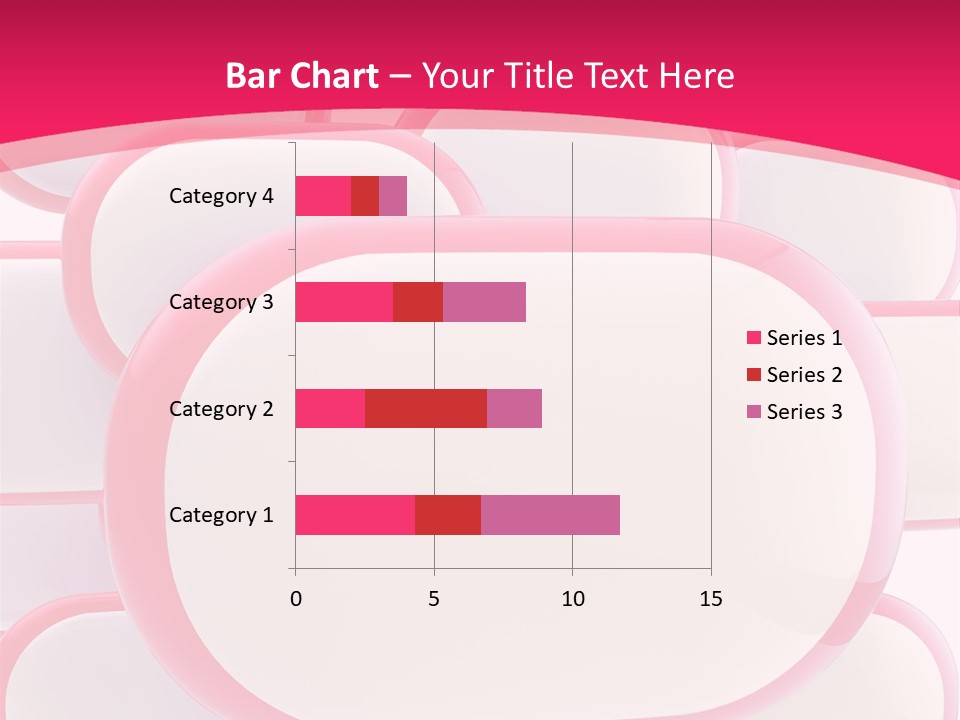 Bar Chart – Your Title Text Here

Category 4
Category 3
Category 2
Category 1

0
5
10
15

Series 1
Series 2
Series 3